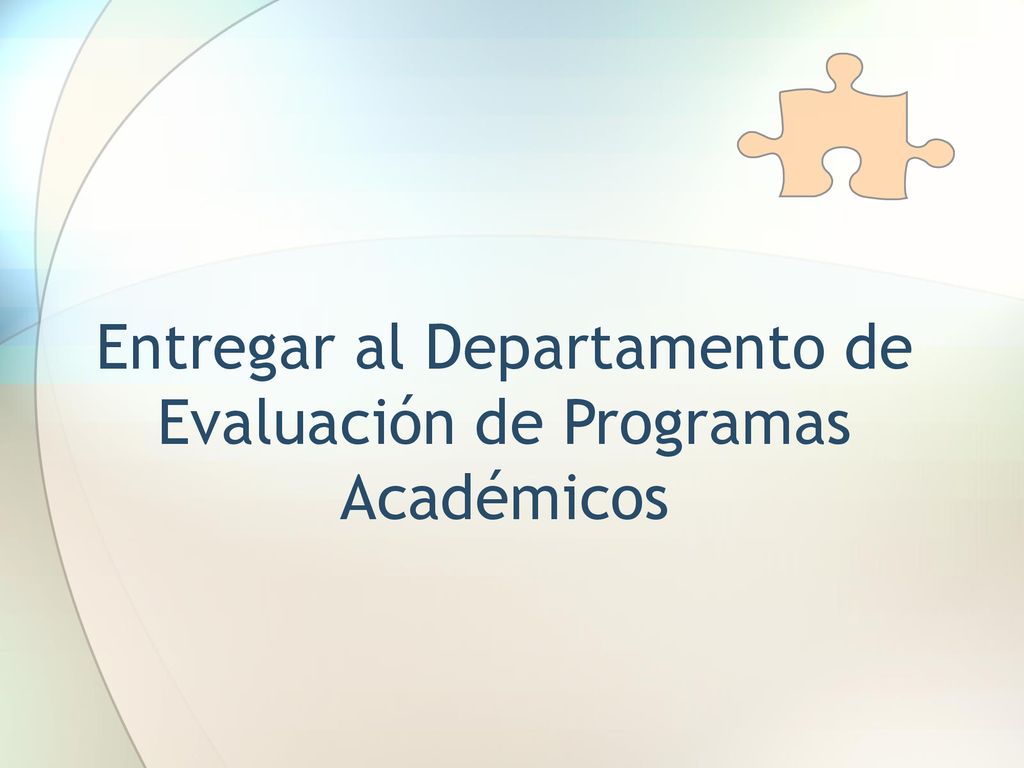 Entregar al Departamento de Evaluación de Programas Académicos